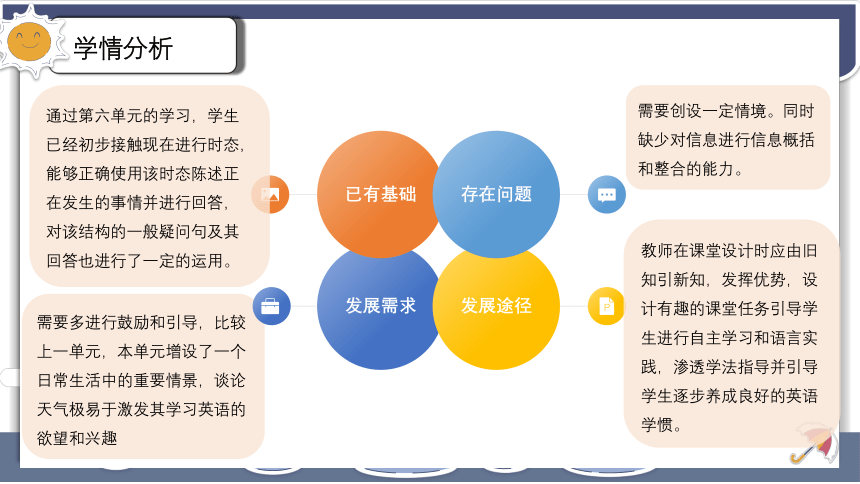 学情分析

通过第六单元的学习，学生已经初步接触现在进行时态，能够正确使用该时态陈述正在发生的事情并进行回答，对该结构的一般疑问句及其回答也进行了一定的运用。

已有基础

存在问题

需要创设一定情境。同时缺少对信息进行信息概括和整合的能力。

发展需求

发展途径

需要多进行鼓励和引导，比较上一单元，本单元增设了一个日常生活中的重要情景，谈论天气极易于激发其学习英语的欲望和兴趣

教师在课堂设计时应由旧知引新知，发挥优势，设计有趣的课堂任务引导学生进行自主学习和语言实践，渗透学法指导并引导学生逐步养成良好的英语学惯。